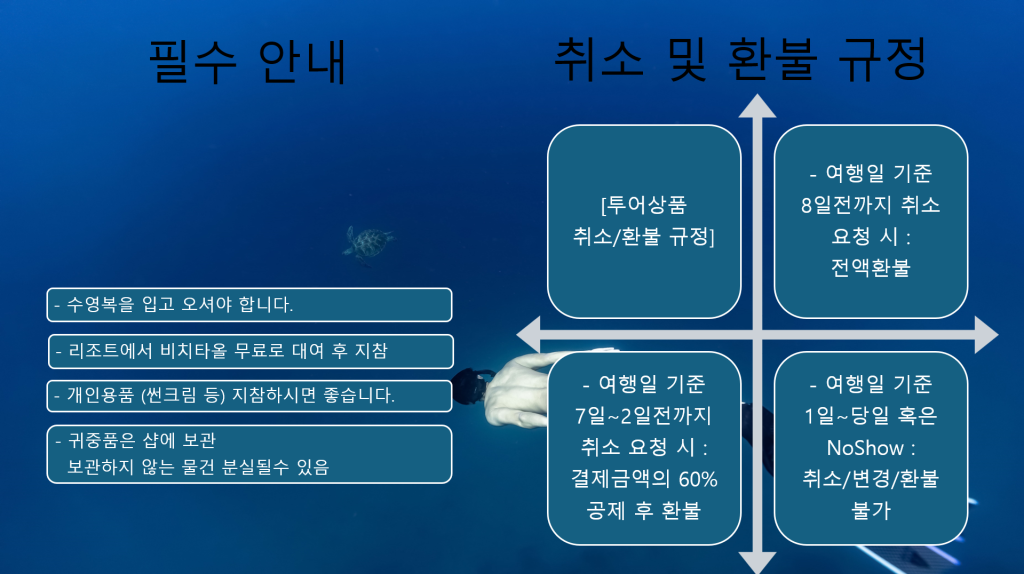 필수 안내

- 수영복을 입고 오셔야 합니다.

- 리조트에서 비치타올 무료로 대여 후 지참

- 개인용품 (썬크림 등) 지참하시면 좋습니다.

- 귀중품은 샵에 보관
보관하지 않는 물건 분실될수 있음

취소 및 환불 규정

[투어상품 취소/환불 규정]

- 여행일 기준 8일전까지 취소 요청 시 : 전액환불

- 여행일 기준 7일~2일전까지 취소 요청 시 : 결제금액의 60% 공제 후 환불

- 여행일 기준 1일~당일 혹은 NoShow : 취소/변경/환불 불가